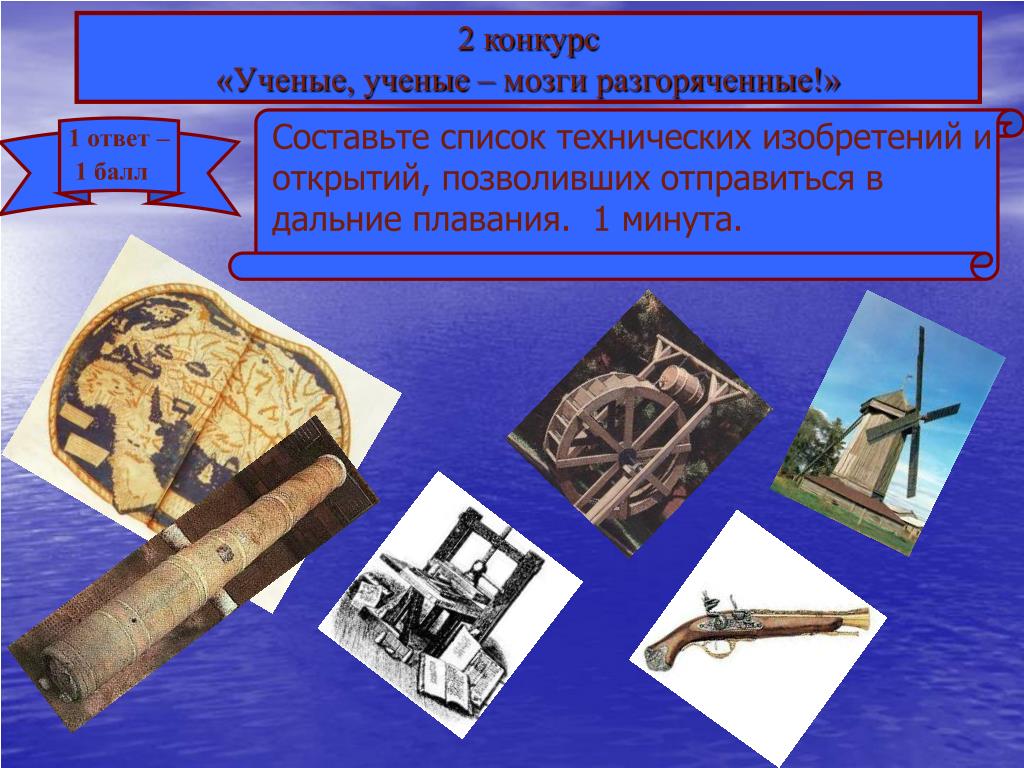 2 конкурс
«Ученые, ученые – мозги разгоряченные!»

1 ответ – 1 балл

Составьте список технических изобретений и открытий, позволивших отправиться в дальние плавания. 1 минута.